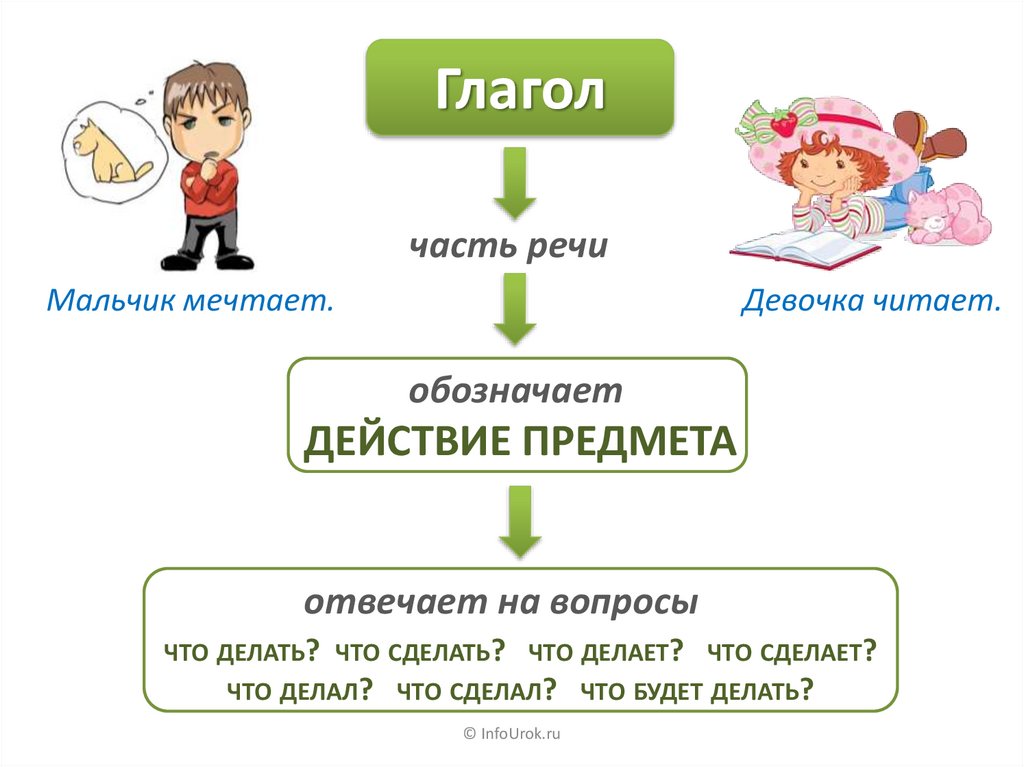 Глагол

часть речи

Мальчик мечтает.

Девочка читает.

обозначает
ДЕЙСТВИЕ ПРЕДМЕТА

отвечает на вопросы
ЧТО ДЕЛАТЬ? ЧТО СДЕЛАТЬ? ЧТО ДЕЛАЕТ? ЧТО СДЕЛАЕТ?
ЧТО ДЕЛАЛ? ЧТО СДЕЛАЛ? ЧТО БУДЕТ ДЕЛАТЬ?

© InfoUrok.ru